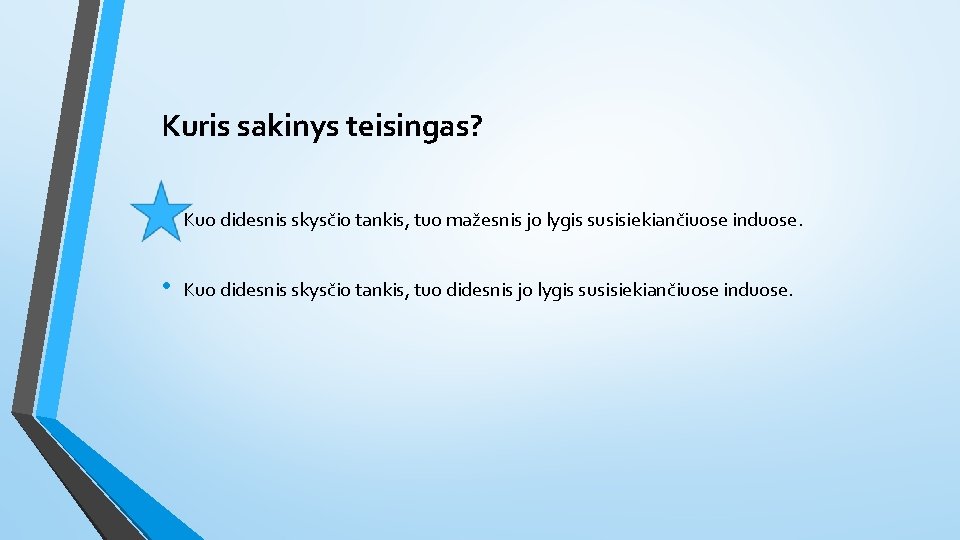 Kuris sakinys teisingas?

Kuo didesnis skysčio tankis, tuo mažesnis jo lygis susisiekiančiuose induose.

• Kuo didesnis skysčio tankis, tuo didesnis jo lygis susisiekiančiuose induose.